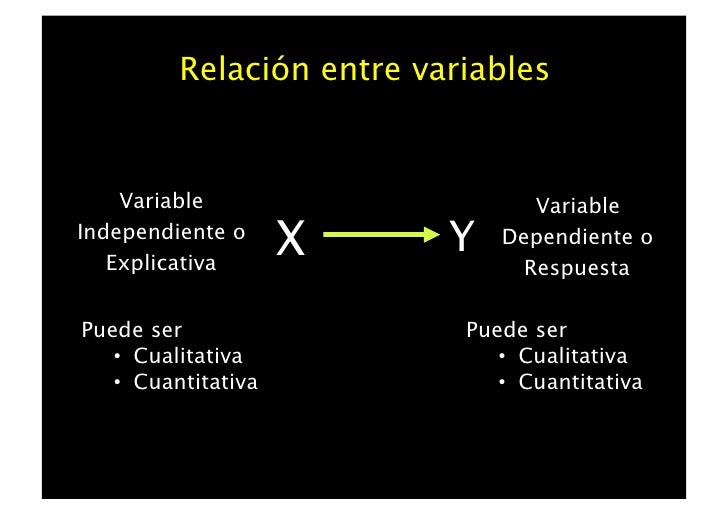 Relación entre variables

Variable Independiente o Explicativa

X

Y

Variable Dependiente o Respuesta

Puede ser
• Cualitativa
• Cuantitativa

Puede ser
• Cualitativa
• Cuantitativa